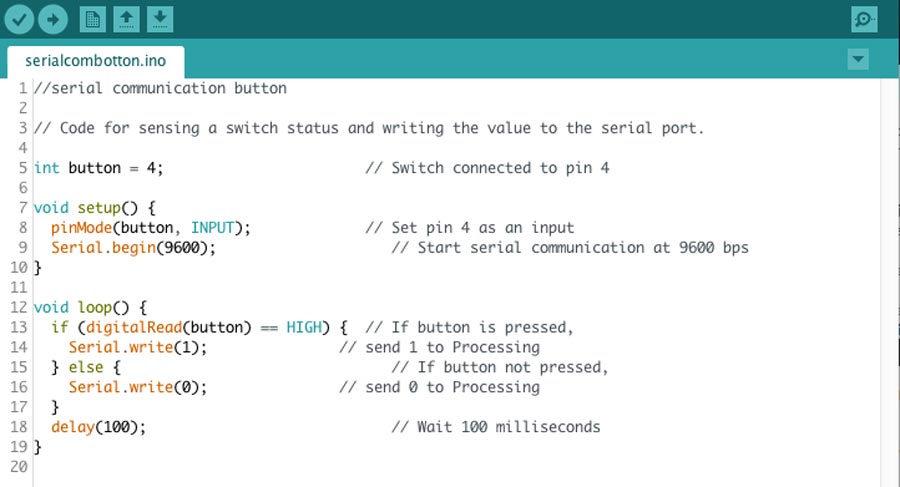 serialcombotton.ino

1 //serial communication button
2
3 // Code for sensing a switch status and writing the value to the serial port.
4
5 int button = 4;                      // Switch connected to pin 4
6
7 void setup() {
8   pinMode(button, INPUT);            // Set pin 4 as an input
9   Serial.begin(9600);                   // Start serial communication at 9600 bps
10 }
11
12 void loop() {
13   if (digitalRead(button) == HIGH) {  // If button is pressed,
14     Serial.write(1);               // send 1 to Processing
15   } else {                            // If button not pressed,
16     Serial.write(0);               // send 0 to Processing
17   }
18   delay(100);                          // Wait 100 milliseconds
19 }
20